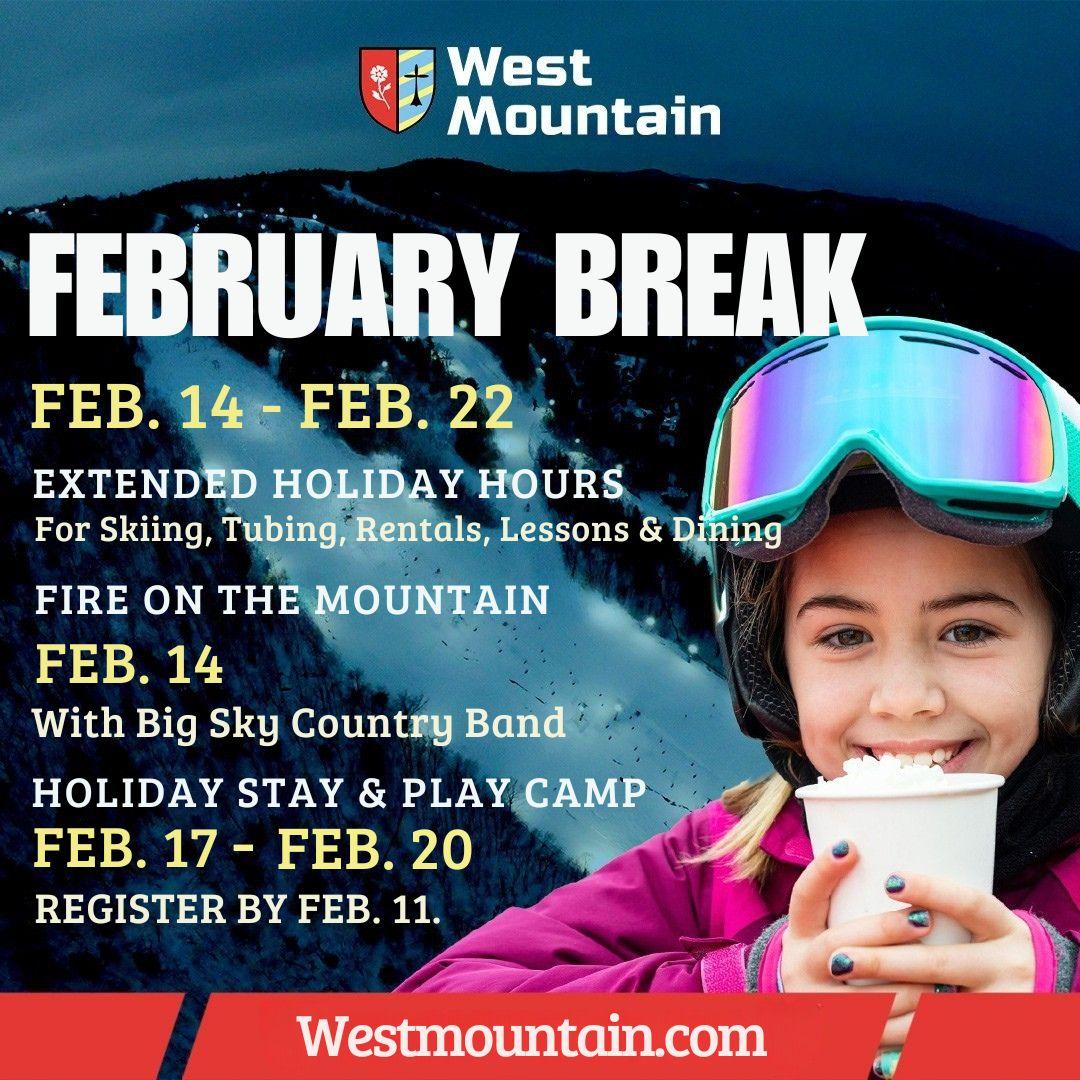 West Mountain

FEBRUARY BREAK

FEB. 14 - FEB. 22

EXTENDED HOLIDAY HOURS
For Skiing, Tubing, Rentals, Lessons & Dining

FIRE ON THE MOUNTAIN
FEB. 14
With Big Sky Country Band

HOLIDAY STAY & PLAY CAMP
FEB. 17 - FEB. 20
REGISTER BY FEB. 11.

Westmountain.com